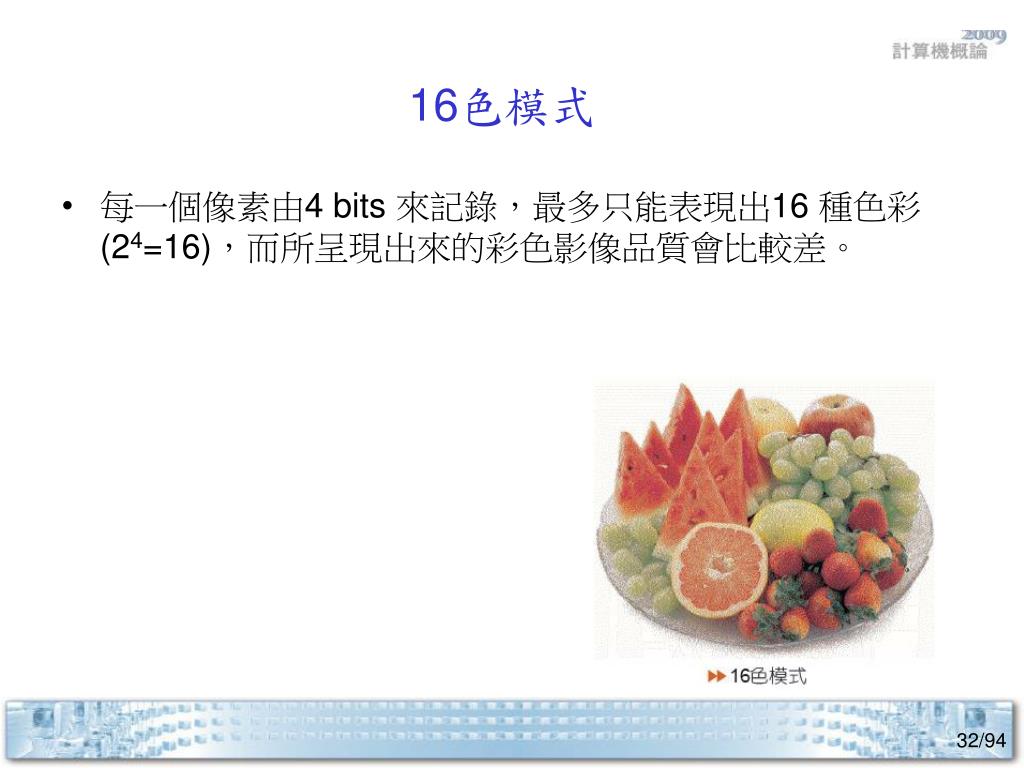 2009
計算機概論

16色模式

• 每一個像素由4 bits 來記錄，最多只能表現出16 種色彩 ($2^4$=16)，而所呈現出來的彩色影像品質會比較差。

16色模式

32/94